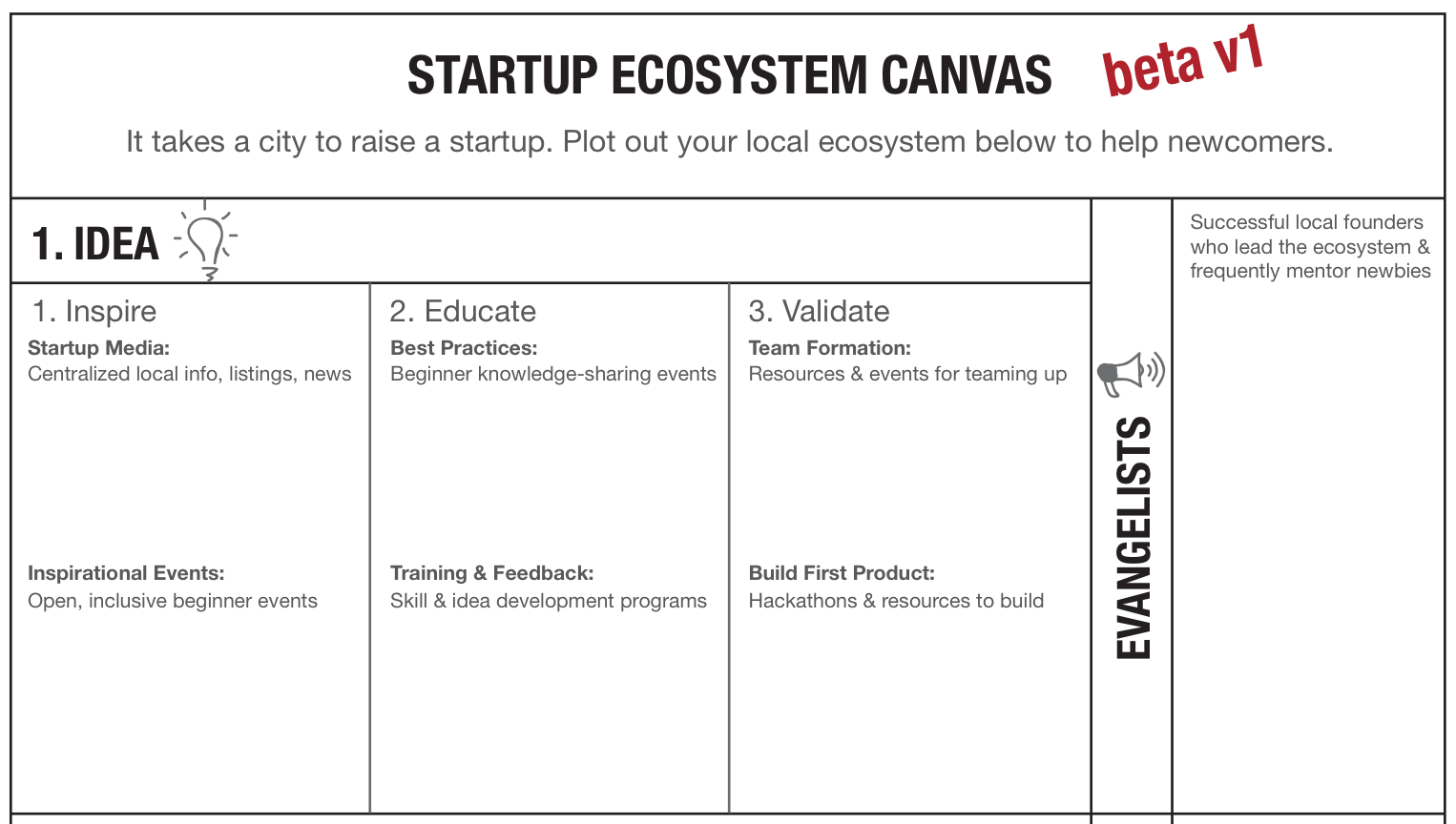 STARTUP ECOSYSTEM CANVAS beta v1

It takes a city to raise a startup. Plot out your local ecosystem below to help newcomers.

1. IDEA

1. Inspire
Startup Media:
Centralized local info, listings, news

Inspirational Events:
Open, inclusive beginner events

2. Educate
Best Practices:
Beginner knowledge-sharing events

Training & Feedback:
Skill & idea development programs

3. Validate
Team Formation:
Resources & events for teaming up

Build First Product:
Hackathons & resources to build

EVANGELISTS

Successful local founders who lead the ecosystem & frequently mentor newbies